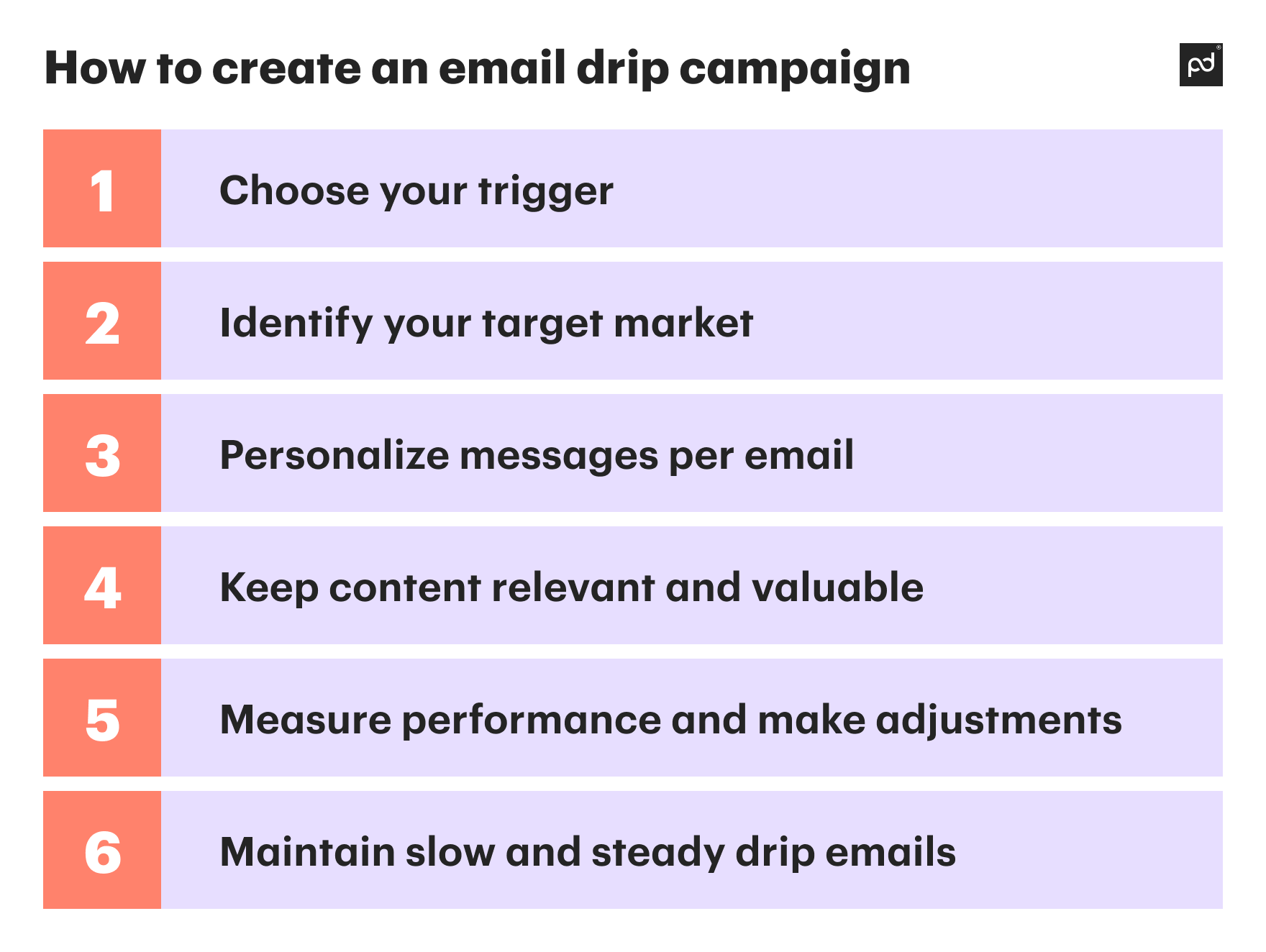 How to create an email drip campaign

pd

1 Choose your trigger

2 Identify your target market

3 Personalize messages per email

4 Keep content relevant and valuable

5 Measure performance and make adjustments

6 Maintain slow and steady drip emails